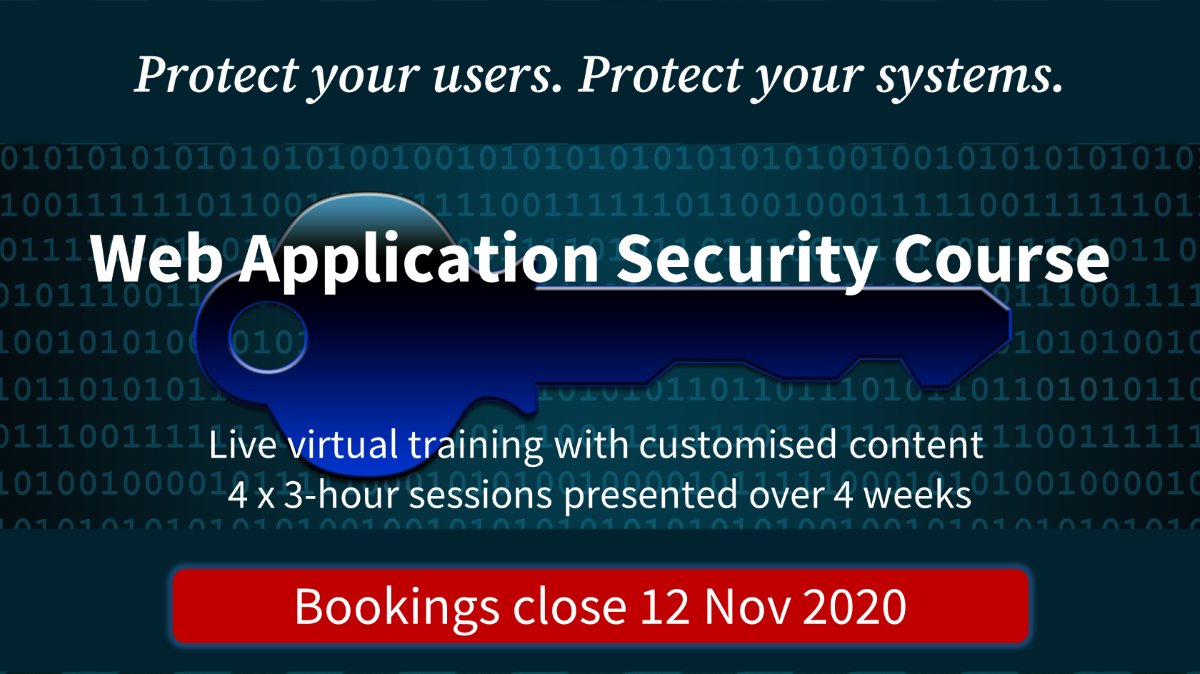 Protect your users. Protect your systems.

Web Application Security Course

Live virtual training with customised content
4 x 3-hour sessions presented over 4 weeks

Bookings close 12 Nov 2020